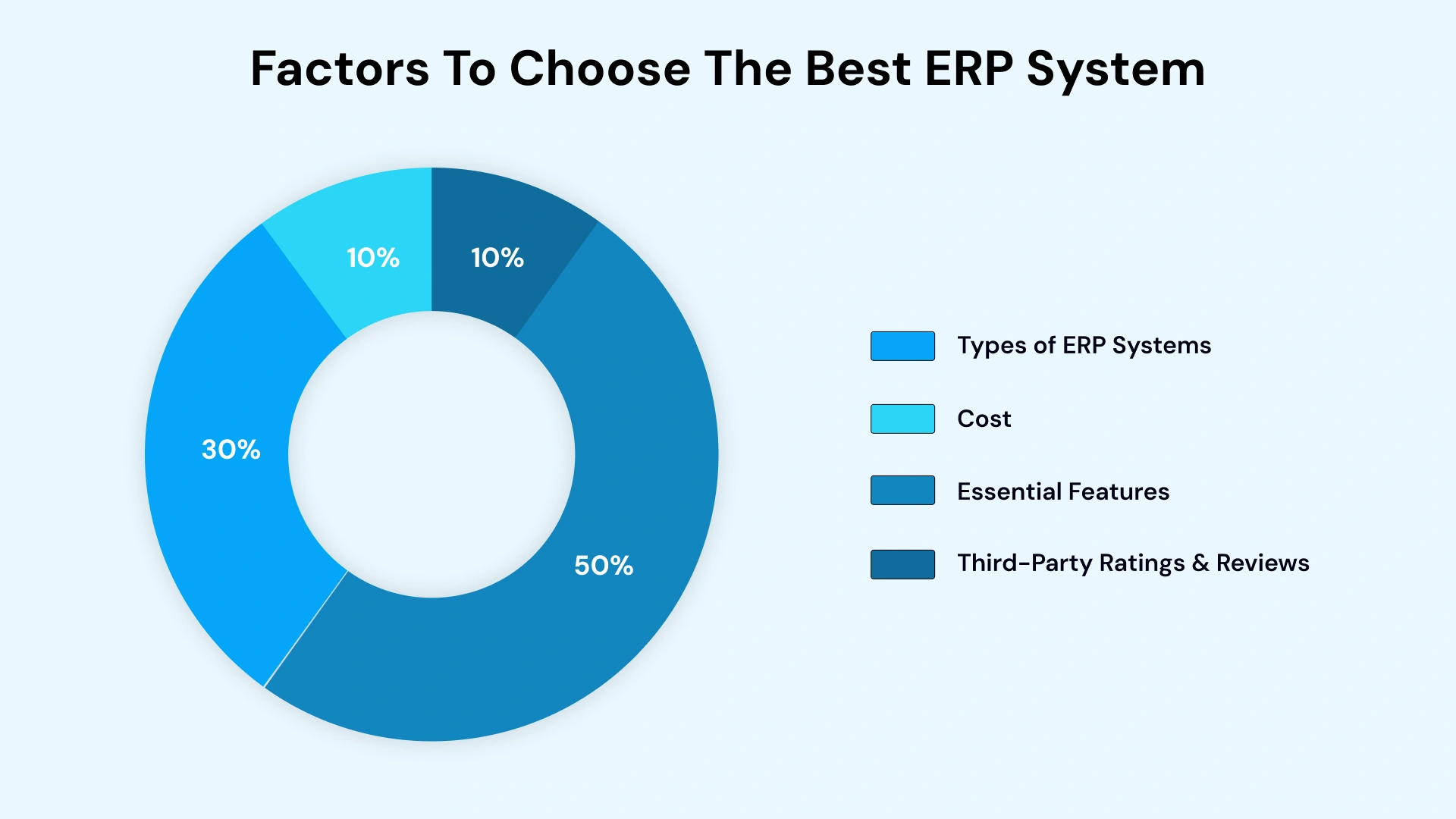 Factors To Choose The Best ERP System

10%
10%
30%
50%

Types of ERP Systems
Cost
Essential Features
Third-Party Ratings & Reviews